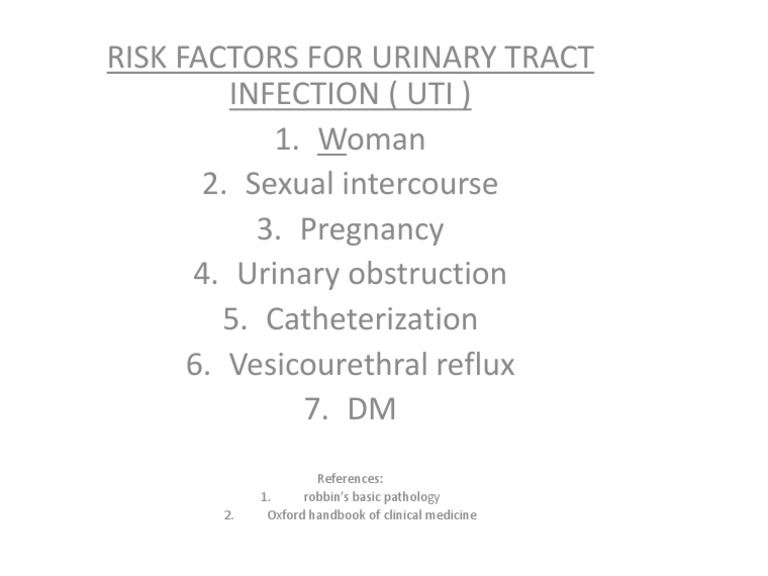 RISK FACTORS FOR URINARY TRACT INFECTION ( UTI )

1. Woman
2. Sexual intercourse
3. Pregnancy
4. Urinary obstruction
5. Catheterization
6. Vesicourethral reflux
7. DM

References:
1. robbin's basic pathology
2. Oxford handbook of clinical medicine